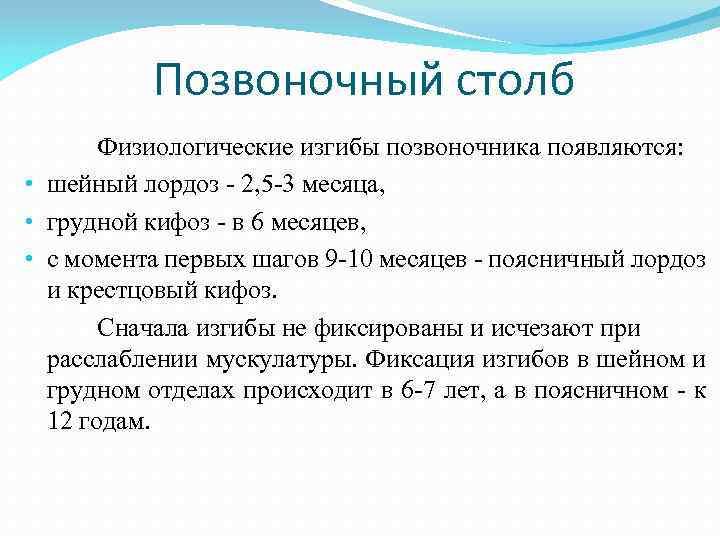 Позвоночный столб

Физиологические изгибы позвоночника появляются:

• шейный лордоз - 2,5-3 месяца,
• грудной кифоз - в 6 месяцев,
• с момента первых шагов 9-10 месяцев - поясничный лордоз и крестцовый кифоз.

Сначала изгибы не фиксированы и исчезают при расслаблении мускулатуры. Фиксация изгибов в шейном и грудном отделах происходит в 6-7 лет, а в поясничном - к 12 годам.